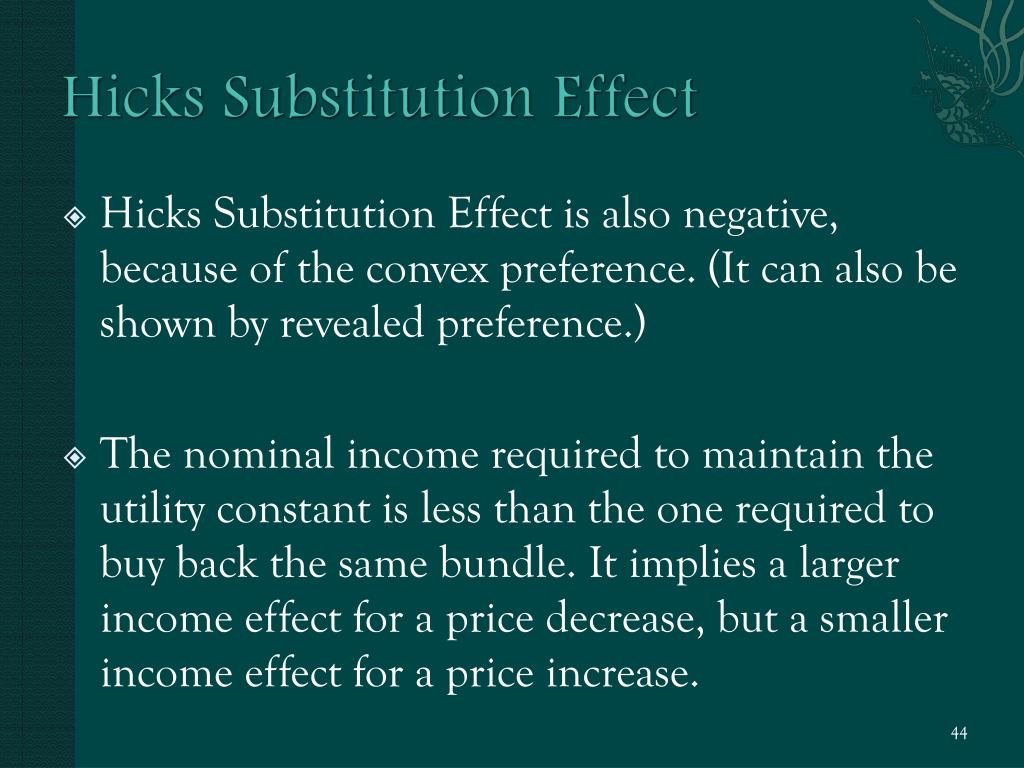 Hicks Substitution Effect

Hicks Substitution Effect is also negative, because of the convex preference. (It can also be shown by revealed preference.)

The nominal income required to maintain the utility constant is less than the one required to buy back the same bundle. It implies a larger income effect for a price decrease, but a smaller income effect for a price increase.

44